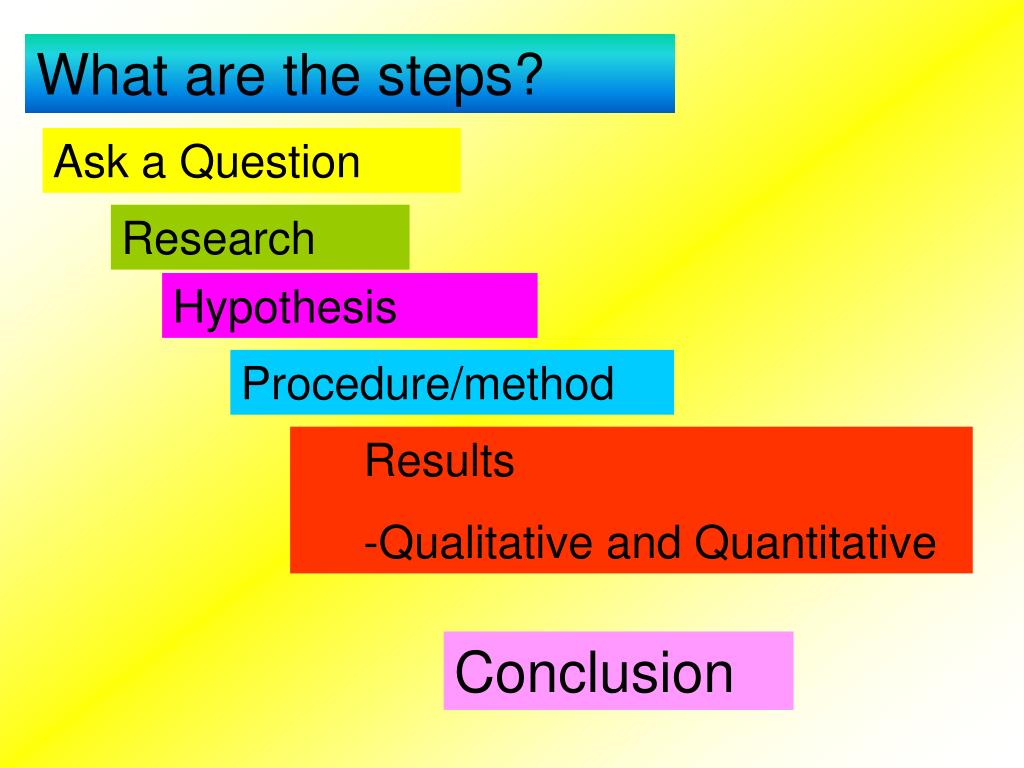 What are the steps?

Ask a Question

Research

Hypothesis

Procedure/method

Results

-Qualitative and Quantitative

Conclusion